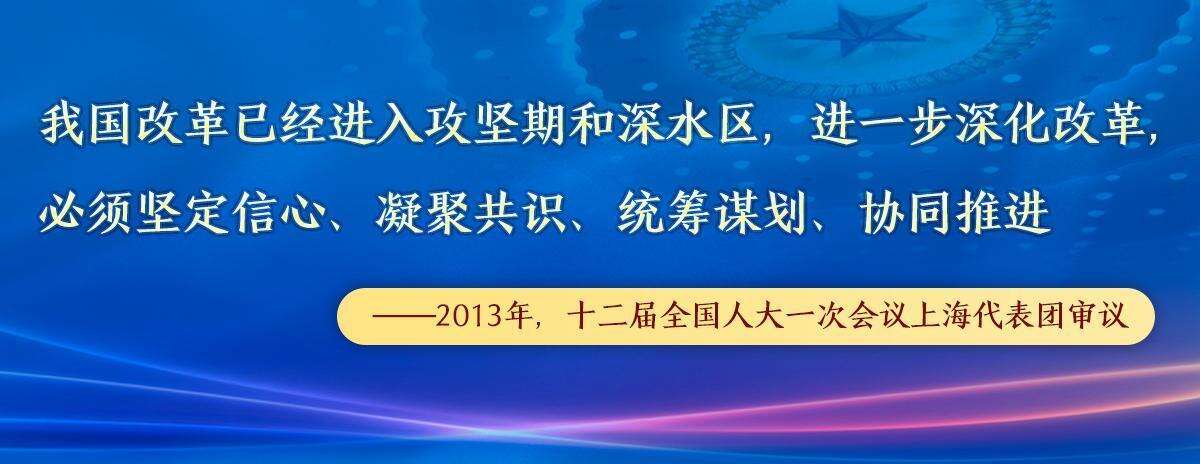 我国改革已经进入攻坚期和深水区，进一步深化改革，必须坚定信心、凝聚共识、统筹谋划、协同推进

——2013年，十二届全国人大一次会议上海代表团审议